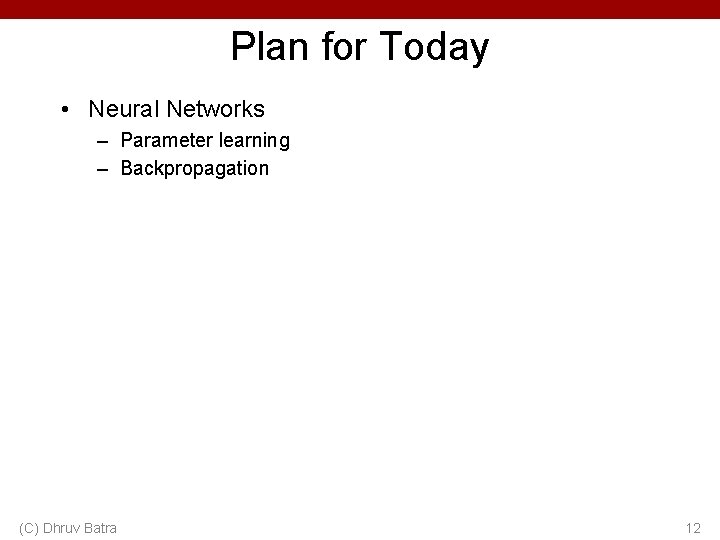 Plan for Today

• Neural Networks
  – Parameter learning
  – Backpropagation

(C) Dhruv Batra

12